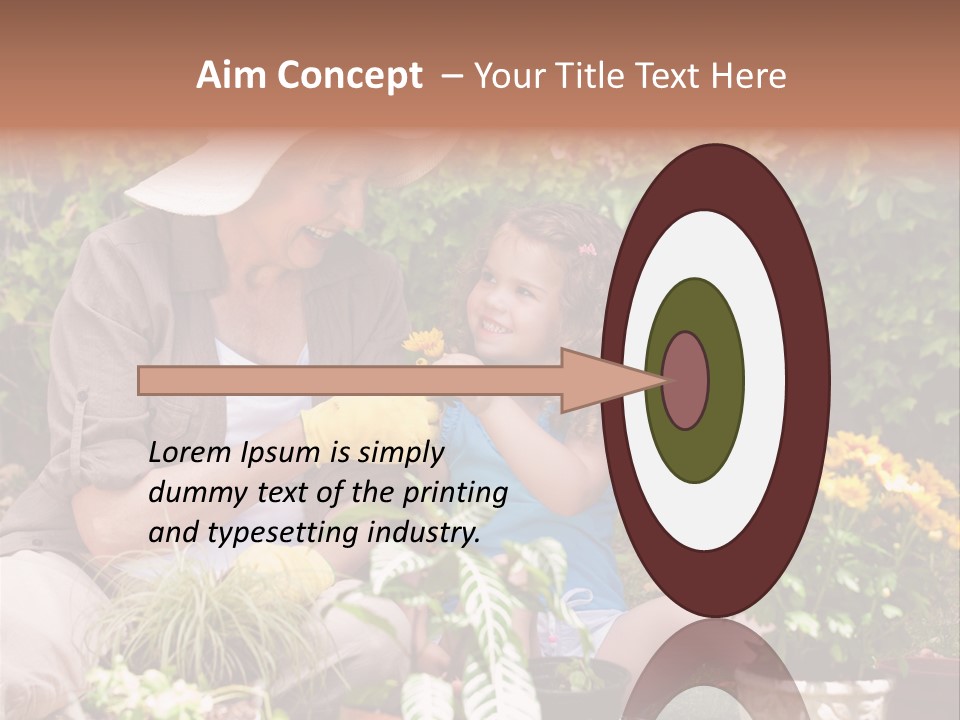 Aim Concept – Your Title Text Here

Lorem Ipsum is simply dummy text of the printing and typesetting industry.